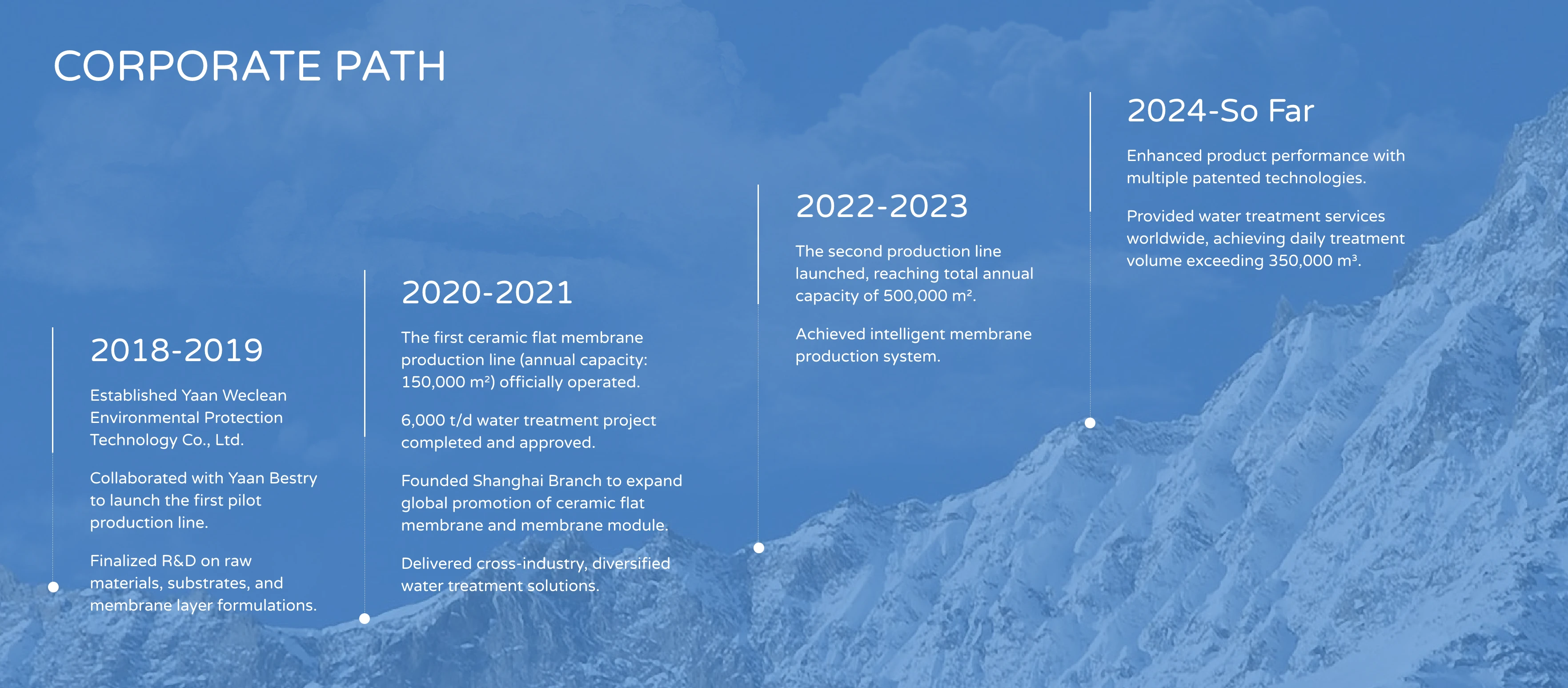 CORPORATE PATH

2018-2019

Established Yaan Weclean Environmental Protection Technology Co., Ltd.

Collaborated with Yaan Bestry to launch the first pilot production line.

Finalized R&D on raw materials, substrates, and membrane layer formulations.

2020-2021

The first ceramic flat membrane production line (annual capacity: 150,000 m²) officially operated.

6,000 t/d water treatment project completed and approved.

Founded Shanghai Branch to expand global promotion of ceramic flat membrane and membrane module.

Delivered cross-industry, diversified water treatment solutions.

2022-2023

The second production line launched, reaching total annual capacity of 500,000 m².

Achieved intelligent membrane production system.

2024-So Far

Enhanced product performance with multiple patented technologies.

Provided water treatment services worldwide, achieving daily treatment volume exceeding 350,000 m³.